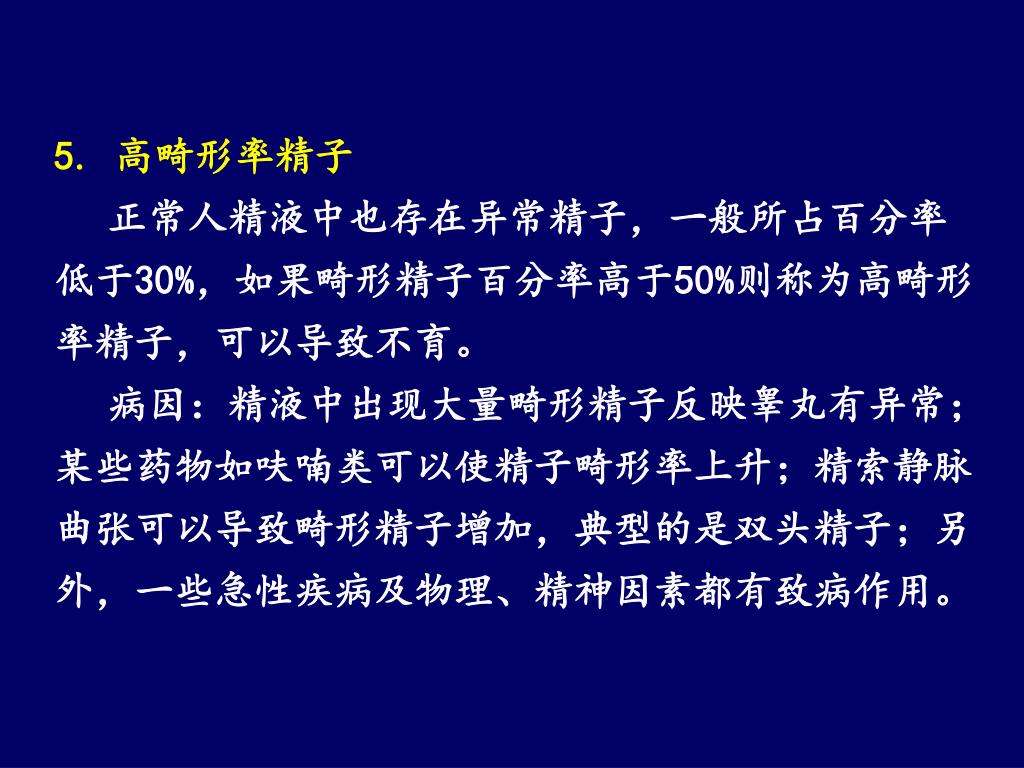 5. 高畸形率精子

正常人精液中也存在异常精子，一般所占百分率低于30%，如果畸形精子百分率高于50%则称为高畸形率精子，可以导致不育。

病因：精液中出现大量畸形精子反映睾丸有异常；某些药物如呋喃类可以使精子畸形率上升；精索静脉曲张可以导致畸形精子增加，典型的是双头精子；另外，一些急性疾病及物理、精神因素都有致病作用。